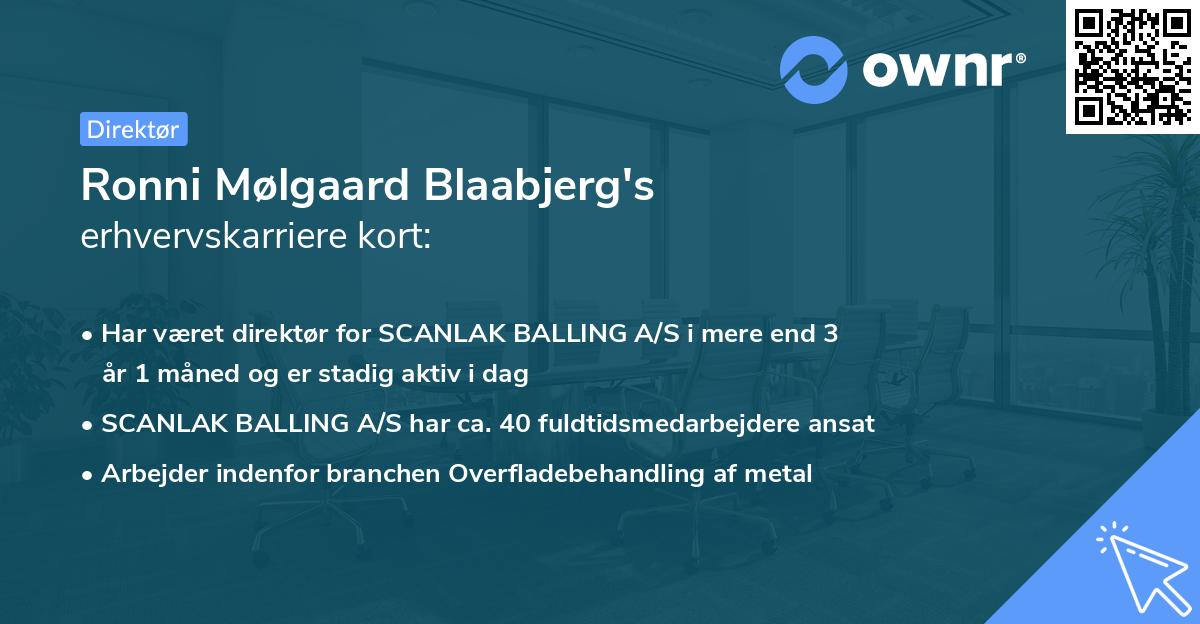 ownr®

Direktør

Ronni Mølgaard Blaabjerg's erhvervskarriere kort:

• Har været direktør for SCANLAK BALLING A/S i mere end 3 år 1 måned og er stadig aktiv i dag

• SCANLAK BALLING A/S har ca. 40 fuldtidsmedarbejdere ansat

• Arbejder indenfor branchen Overfladebehandling af metal